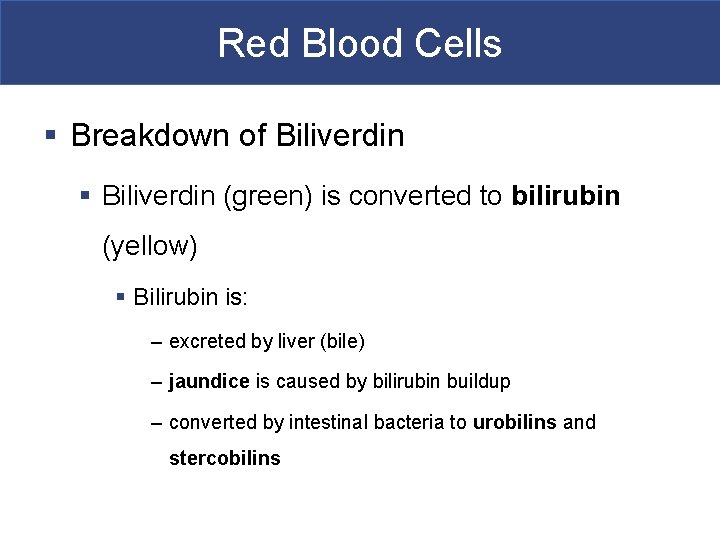 Red Blood Cells

▪ Breakdown of Biliverdin

▪ Biliverdin (green) is converted to bilirubin (yellow)

▪ Bilirubin is:

– excreted by liver (bile)

– jaundice is caused by bilirubin buildup

– converted by intestinal bacteria to urobilins and stercobilins